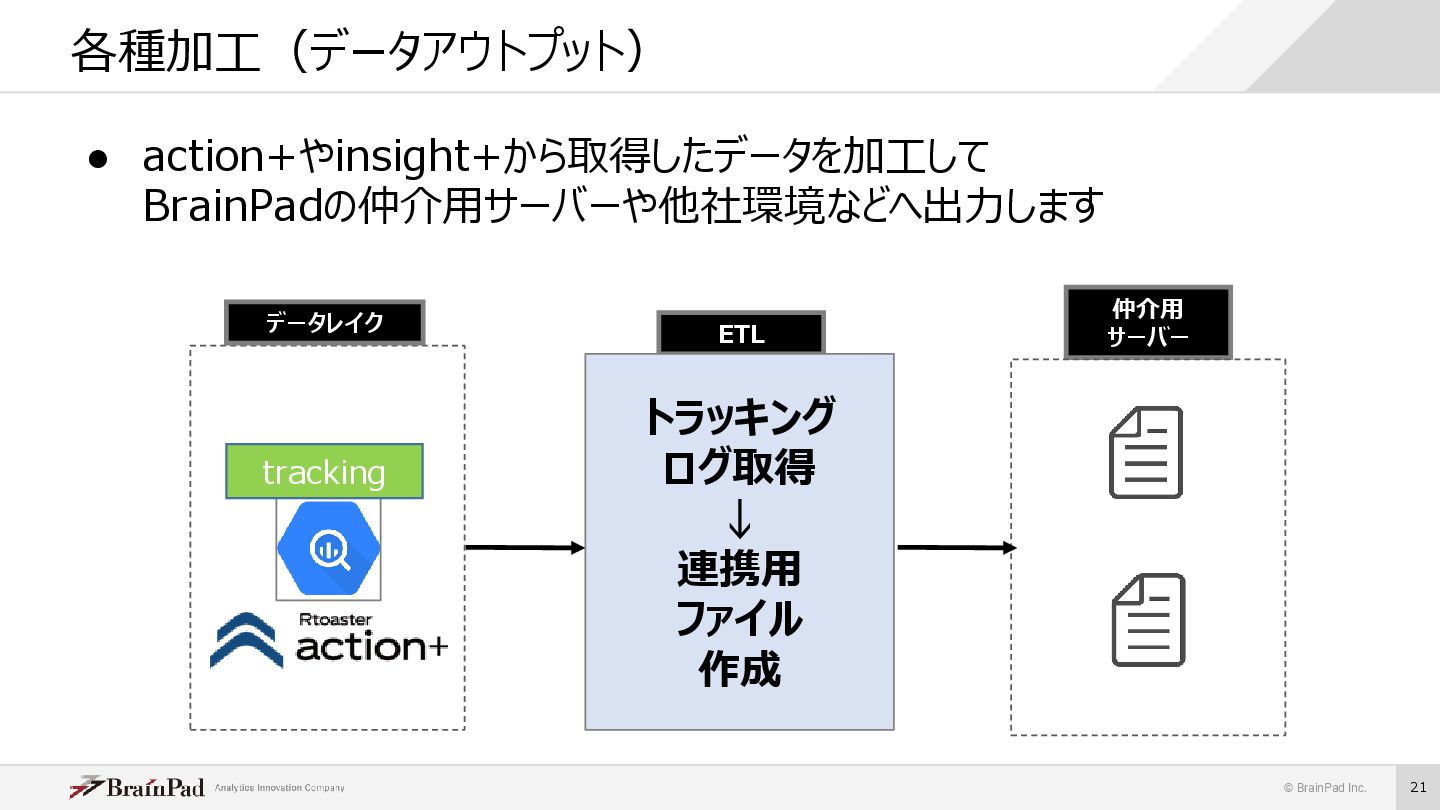 各種加工（データアウトプット）

● action+やinsight+から取得したデータを加工して BrainPadの仲介用サーバーや他社環境などへ出力します

データレイク

tracking

Rtoaster
action+

ETL

トラッキング
ログ取得
↓
連携用
ファイル
作成

仲介用
サーバー

BrainPad Analytics Innovation Company

© BrainPad Inc.

21